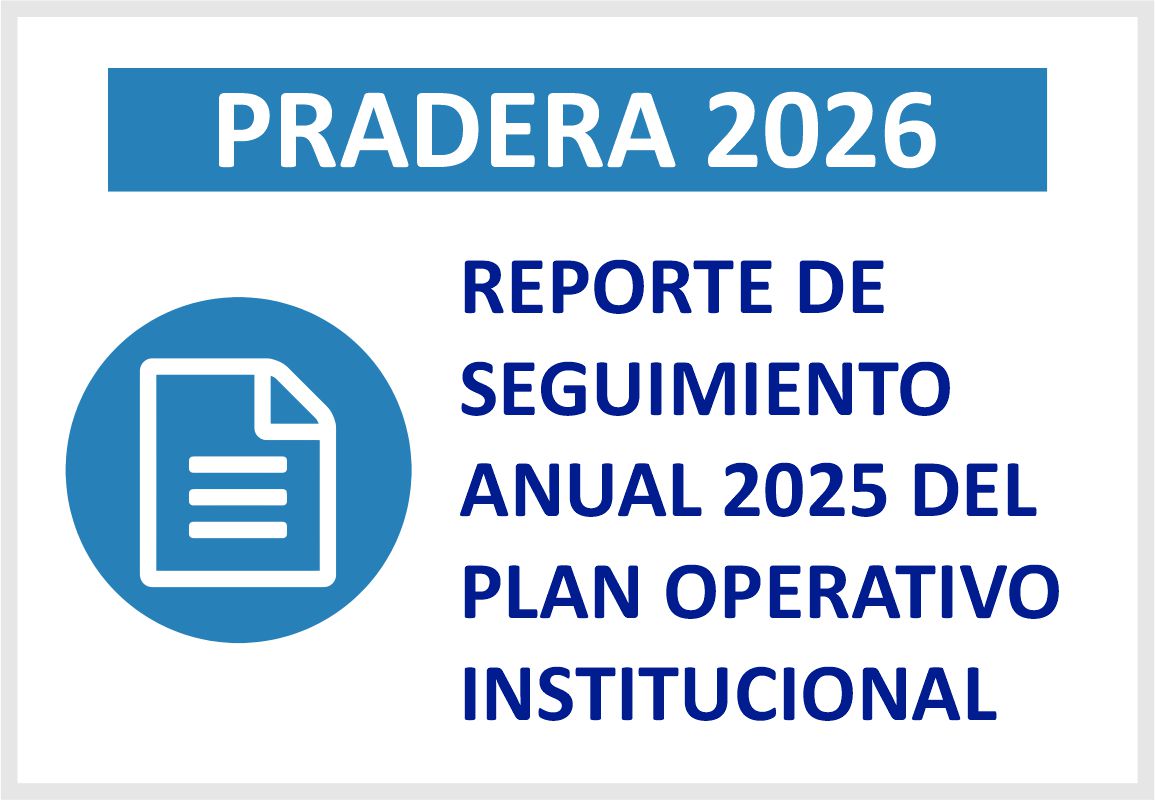 PRADERA 2026

REPORTE DE SEGUIMIENTO ANUAL 2025 DEL PLAN OPERATIVO INSTITUCIONAL